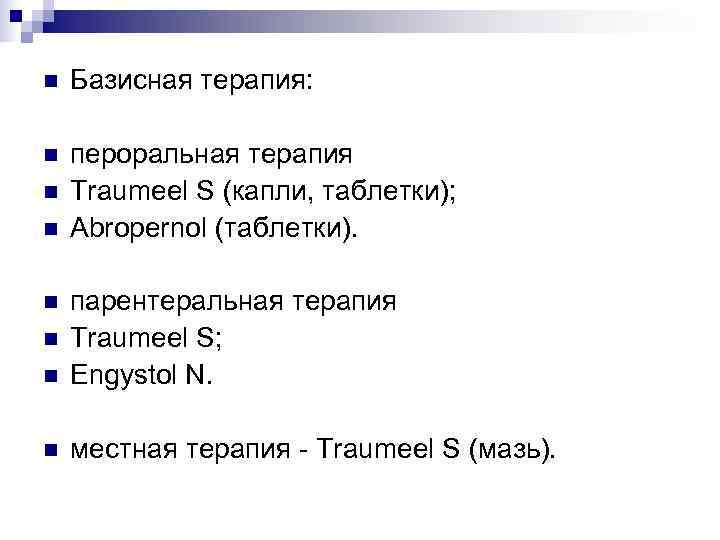 Базисная терапия:

пероральная терапия
Traumeel S (капли, таблетки);
Abropernol (таблетки).

парентеральная терапия
Traumeel S;
Engystol N.

местная терапия - Traumeel S (мазь).